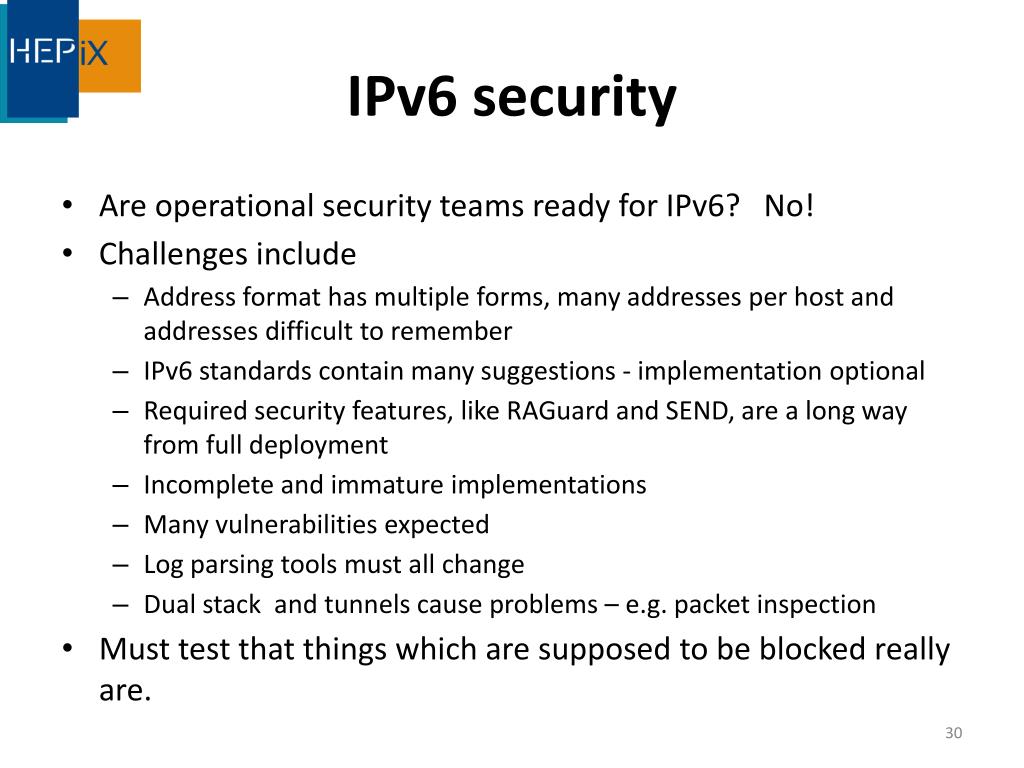 HEPiX

IPv6 security

• Are operational security teams ready for IPv6? No!
• Challenges include
– Address format has multiple forms, many addresses per host and addresses difficult to remember
– IPv6 standards contain many suggestions - implementation optional
– Required security features, like RAGuard and SEND, are a long way from full deployment
– Incomplete and immature implementations
– Many vulnerabilities expected
– Log parsing tools must all change
– Dual stack and tunnels cause problems – e.g. packet inspection
• Must test that things which are supposed to be blocked really are.

30